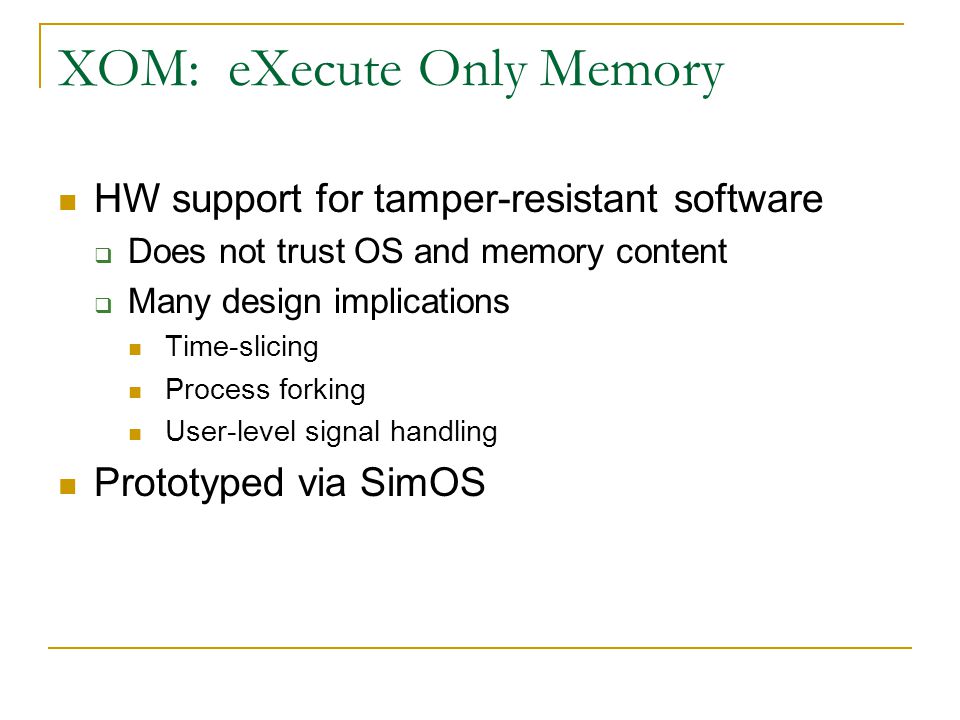 XOM: eXecute Only Memory

- HW support for tamper-resistant software
  - Does not trust OS and memory content
  - Many design implications
    - Time-slicing
    - Process forking
    - User-level signal handling
- Prototyped via SimOS